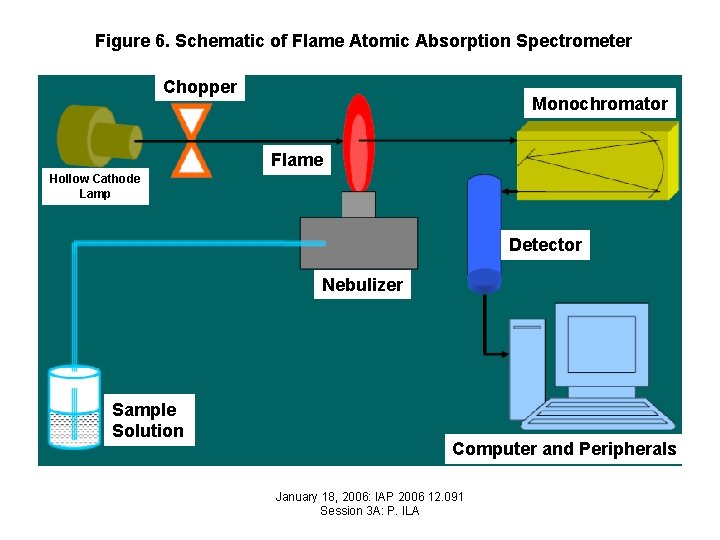 Figure 6. Schematic of Flame Atomic Absorption Spectrometer

Chopper

Monochromator

Hollow Cathode Lamp

Flame

Detector

Nebulizer

Sample Solution

Computer and Peripherals

January 18, 2006: IAP 2006 12.091
Session 3A: P. ILA